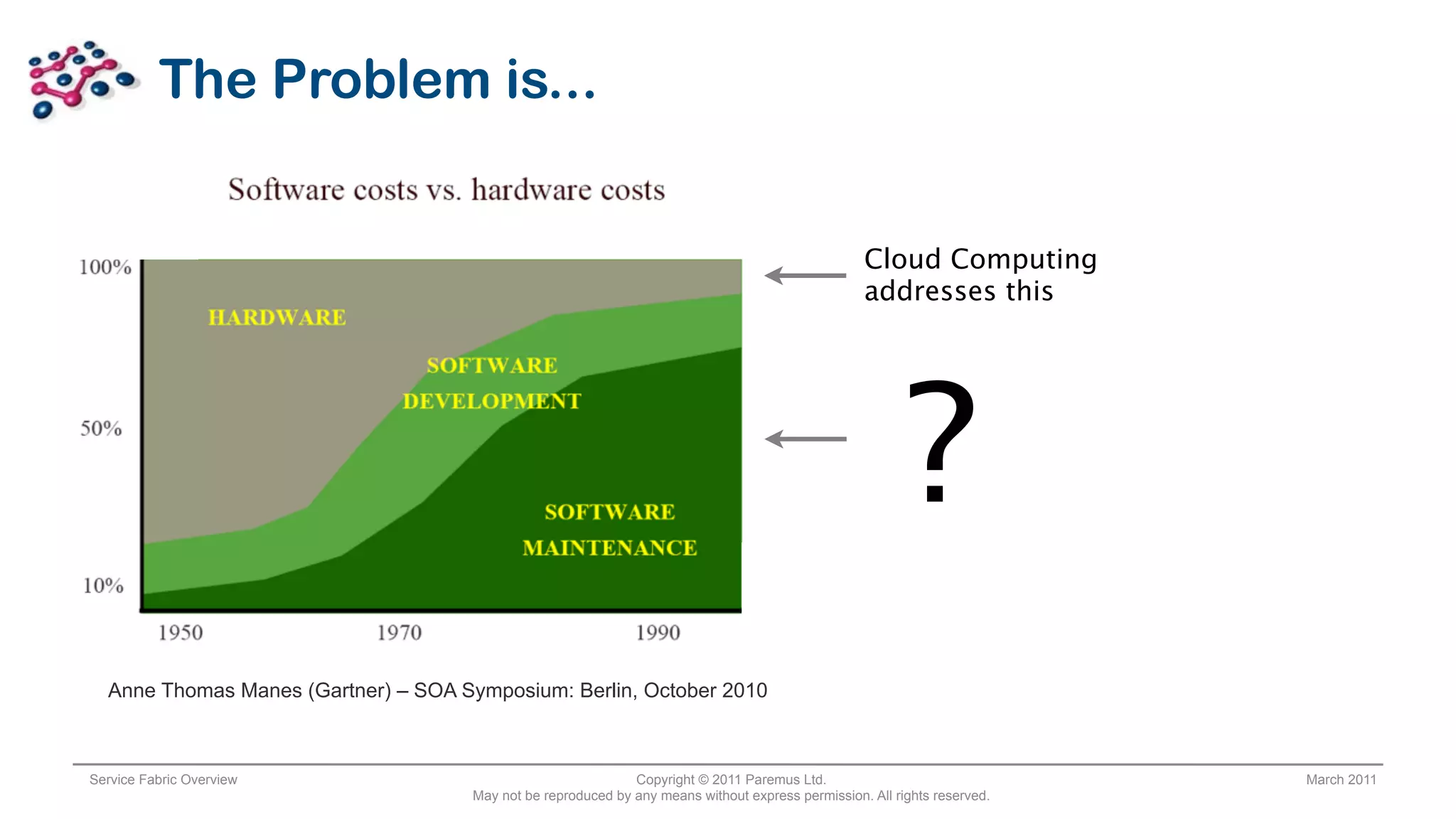 The Problem is...

Software costs vs. hardware costs

100%

50%

10%

HARDWARE

SOFTWARE DEVELOPMENT

SOFTWARE MAINTENANCE

1950

1970

1990

Cloud Computing addresses this

?

Anne Thomas Manes (Gartner) – SOA Symposium: Berlin, October 2010

Service Fabric Overview

Copyright © 2011 Paremus Ltd.
May not be reproduced by any means without express permission. All rights reserved.

March 2011